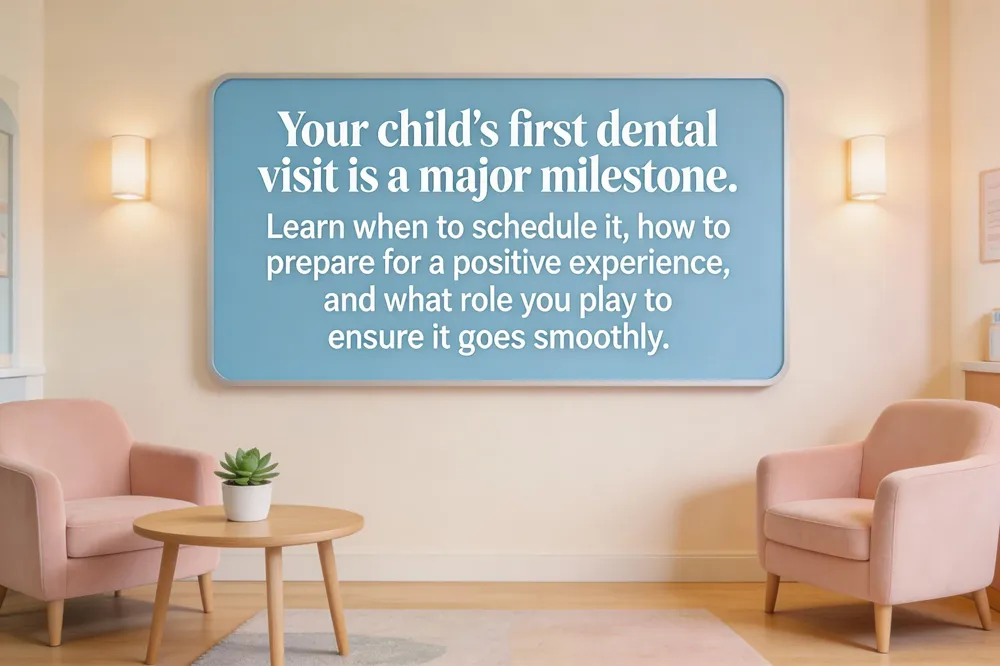 Your child's first dental visit is a major milestone.

Learn when to schedule it, how to prepare for a positive experience, and what role you play to ensure it goes smoothly.